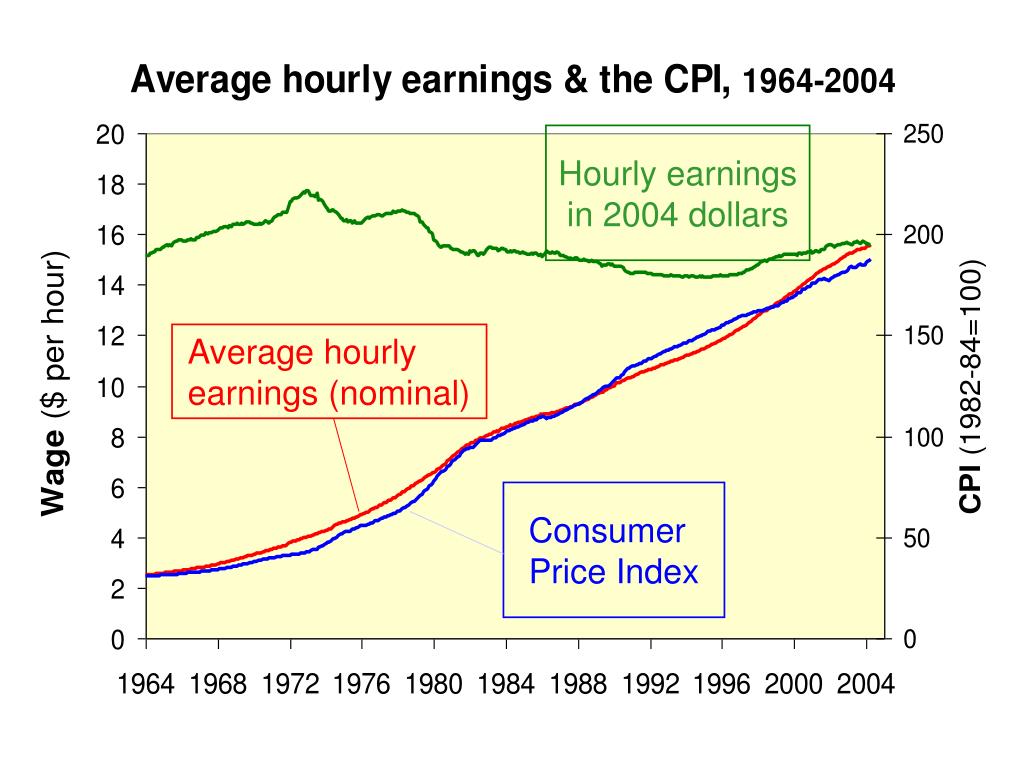 Average hourly earnings & the CPI, 1964-2004

Wage ($ per hour)

20
18
16
14
12
10
8
6
4
2
0

Hourly earnings in 2004 dollars

Average hourly earnings (nominal)

Consumer Price Index

250
200
150
100
50
0

CPI (1982-84=100)

1964 1968 1972 1976 1980 1984 1988 1992 1996 2000 2004